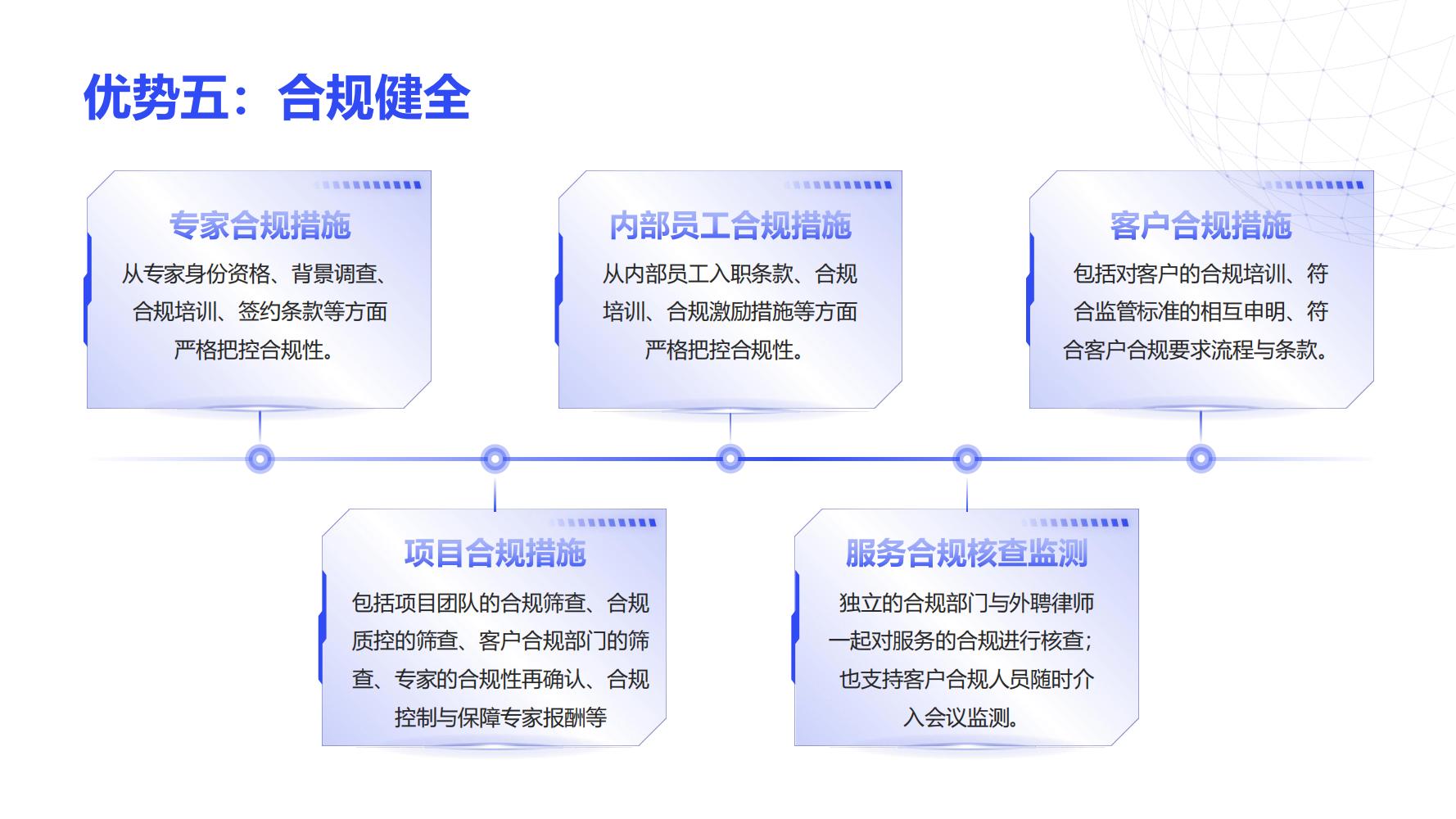 优势五：合规健全

专家合规措施

从专家身份资格、背景调查、合规培训、签约条款等方面严格把控合规性。

内部员工合规措施

从内部员工入职条款、合规培训、合规激励措施等方面严格把控合规性。

客户合规措施

包括对客户的合规培训、符合监管标准的相互申明、符合客户合规要求流程与条款。

项目合规措施

包括项目团队的合规筛查、合规质控的筛查、客户合规部门的筛查、专家的合规性再确认、合规控制与保障专家报酬等

服务合规核查监测

独立的合规部门与外聘律师一起对服务的合规进行核查；也支持客户合规人员随时介入会议监测。